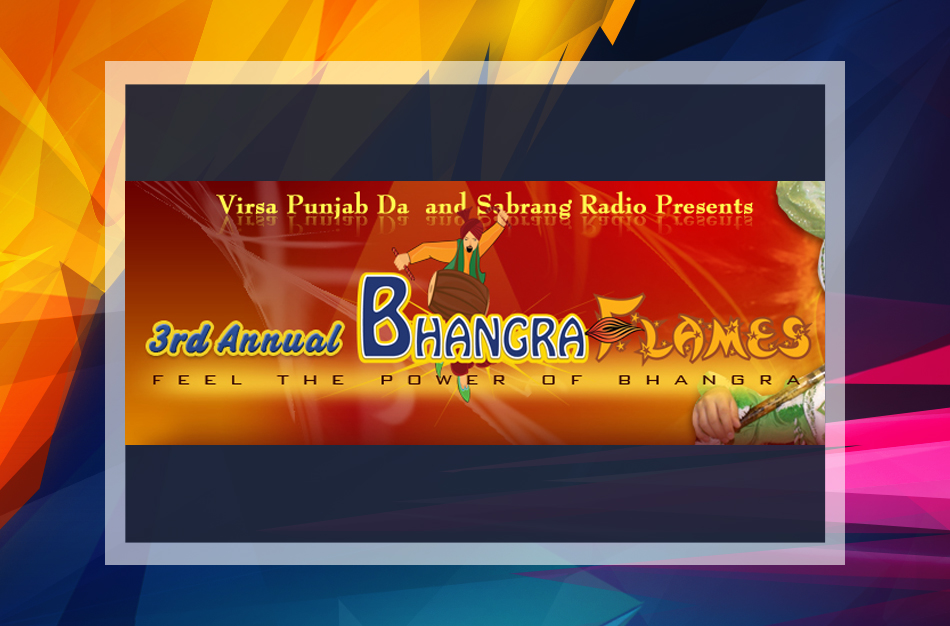 Virsa Punjab Da and Sabrang Radio Presents

3rd Annual BHANGRA FLAMES

FEEL THE POWER OF BHANGRA